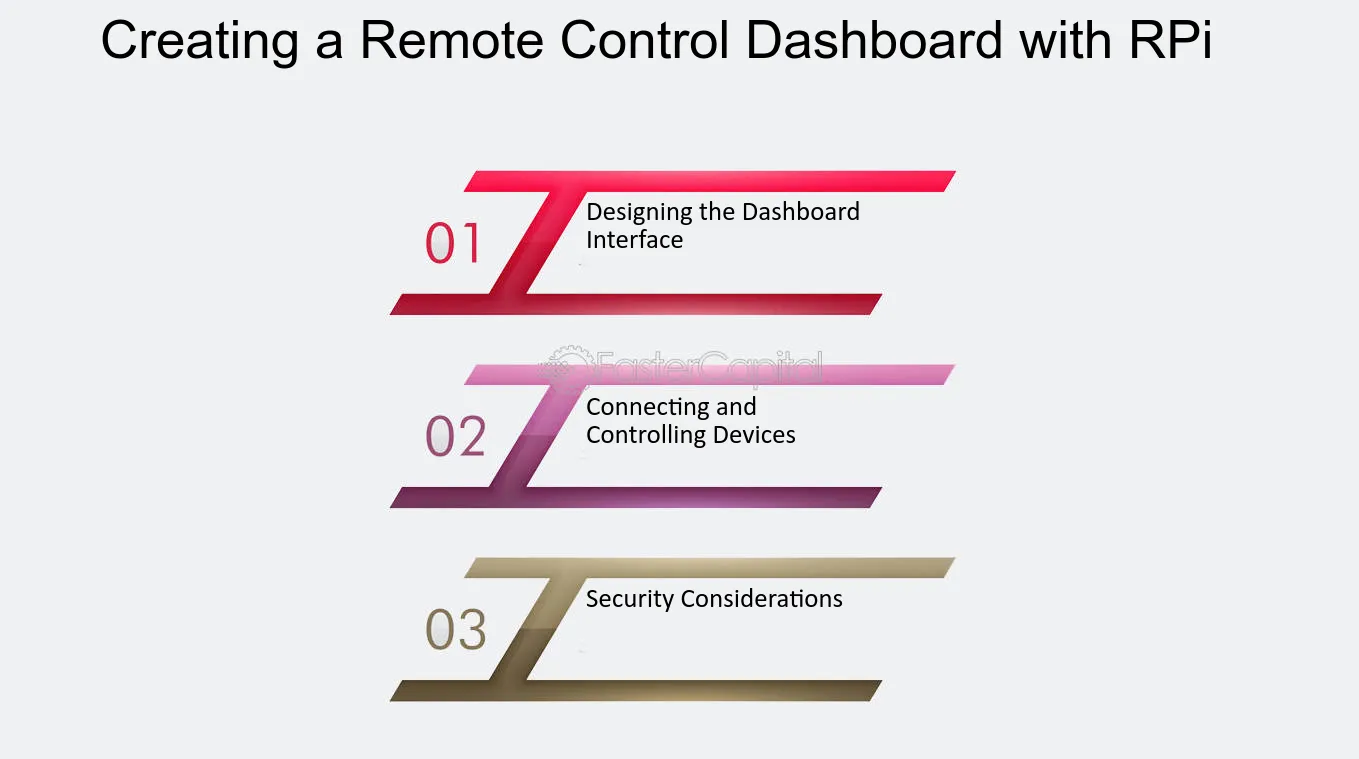 Creating a Remote Control Dashboard with RPi

01

Designing the Dashboard Interface

02

Connecting and Controlling Devices

03

Security Considerations

FasterCapital